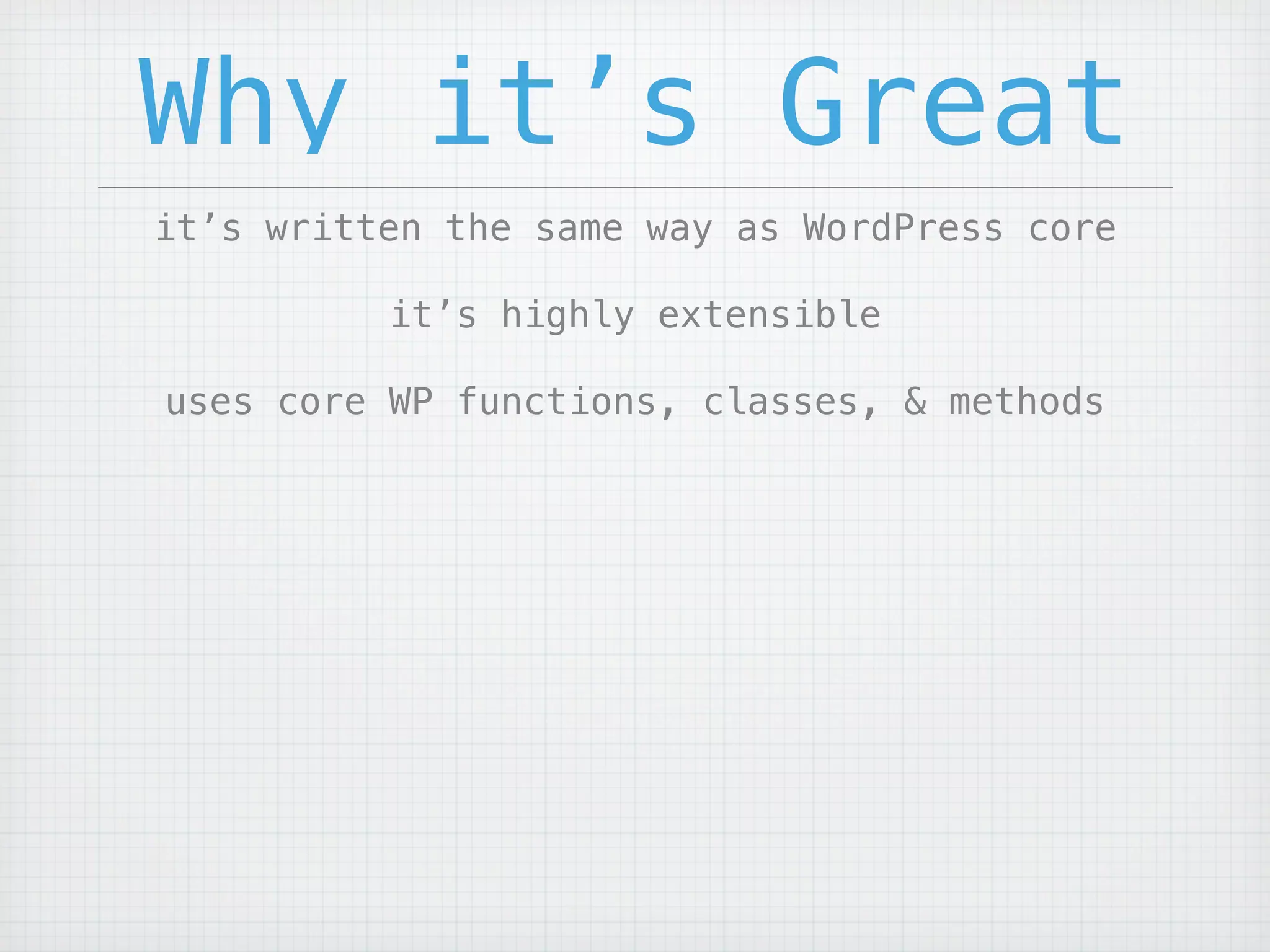 Why it’s Great

it’s written the same way as WordPress core

it’s highly extensible

uses core WP functions, classes, & methods